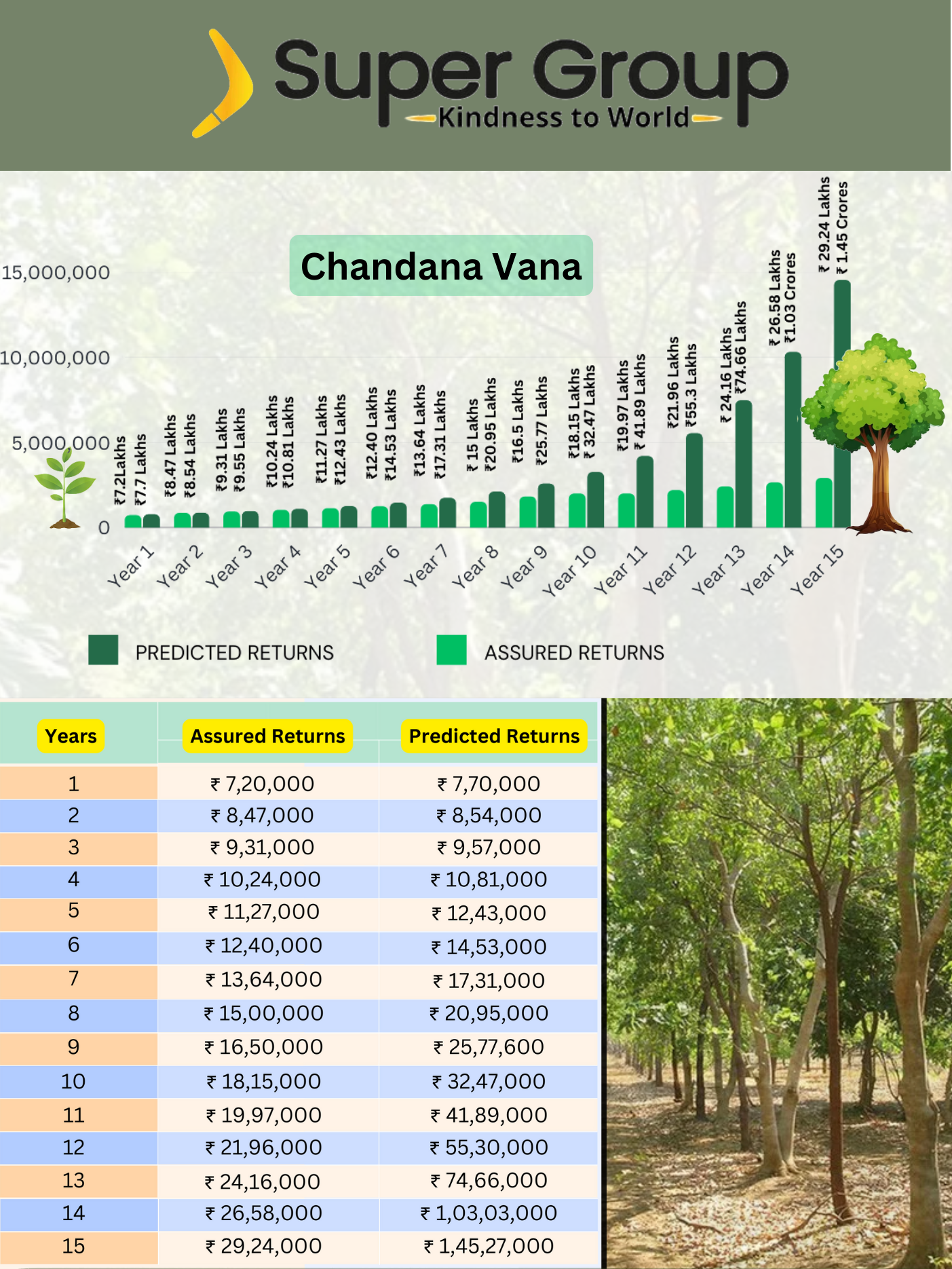 Super Group
Kindness to World

Chandana Vana

15,000,000
10,000,000
5,000,000
0

₹7.2Lakhs
₹7.7 Lakhs
₹8.47 Lakhs
₹8.54 Lakhs
₹9.31 Lakhs
₹9.55 Lakhs
₹10.24 Lakhs
₹10.81 Lakhs
₹11.27 Lakhs
₹12.43 Lakhs
₹12.40 Lakhs
₹14.53 Lakhs
₹13.64 Lakhs
₹17.31 Lakhs
₹ 15 Lakhs
₹20.95 Lakhs
₹16.5 Lakhs
₹25.77 Lakhs
₹18.15 Lakhs
₹ 32.47 Lakhs
₹19.97 Lakhs
₹ 41.89 Lakhs
₹21.96 Lakhs
₹55.3 Lakhs
₹ 24.16 Lakhs
₹74.66 Lakhs
₹ 26.58 Lakhs
₹1.03 Crores
₹ 29.24 Lakhs
₹ 1.45 Crores

Year 1 Year 2 Year 3 Year 4 Year 5 Year 6 Year 7 Year 8 Year 9 Year 10 Year 11 Year 12 Year 13 Year 14 Year 15

PREDICTED RETURNS
ASSURED RETURNS

| Years | Assured Returns | Predicted Returns |
|---|---|---|
| 1 | ₹ 7,20,000 | ₹ 7,70,000 |
| 2 | ₹ 8,47,000 | ₹ 8,54,000 |
| 3 | ₹ 9,31,000 | ₹ 9,57,000 |
| 4 | ₹ 10,24,000 | ₹ 10,81,000 |
| 5 | ₹ 11,27,000 | ₹ 12,43,000 |
| 6 | ₹ 12,40,000 | ₹ 14,53,000 |
| 7 | ₹ 13,64,000 | ₹ 17,31,000 |
| 8 | ₹ 15,00,000 | ₹ 20,95,000 |
| 9 | ₹ 16,50,000 | ₹ 25,77,600 |
| 10 | ₹ 18,15,000 | ₹ 32,47,000 |
| 11 | ₹ 19,97,000 | ₹ 41,89,000 |
| 12 | ₹ 21,96,000 | ₹ 55,30,000 |
| 13 | ₹ 24,16,000 | ₹ 74,66,000 |
| 14 | ₹ 26,58,000 | ₹ 1,03,03,000 |
| 15 | ₹ 29,24,000 | ₹ 1,45,27,000 |